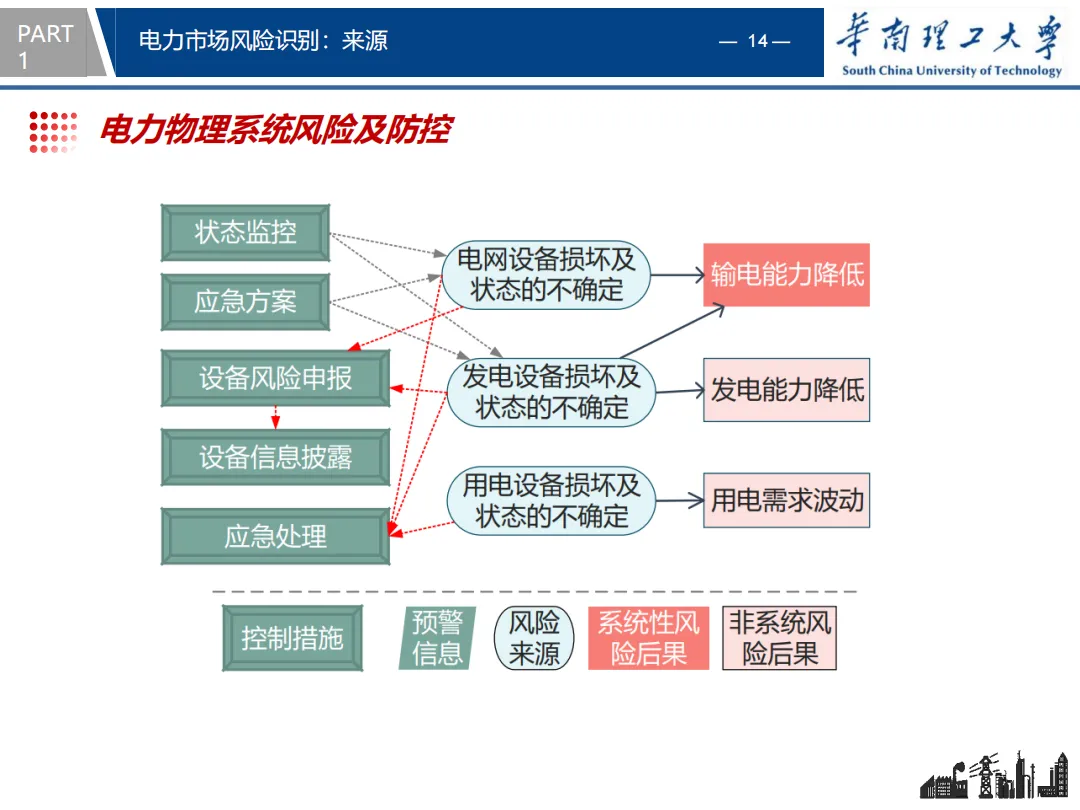 PART 1

电力市场风险识别：来源

— 14 —

華南理工大學
South China University of Technology

电力物理系统风险及防控

状态监控

应急方案

设备风险申报

设备信息披露

应急处理

电网设备损坏及状态的不确定

发电设备损坏及状态的不确定

用电设备损坏及状态的不确定

输电能力降低

发电能力降低

用电需求波动

控制措施

预警信息

风险来源

系统性风险后果

非系统风险后果